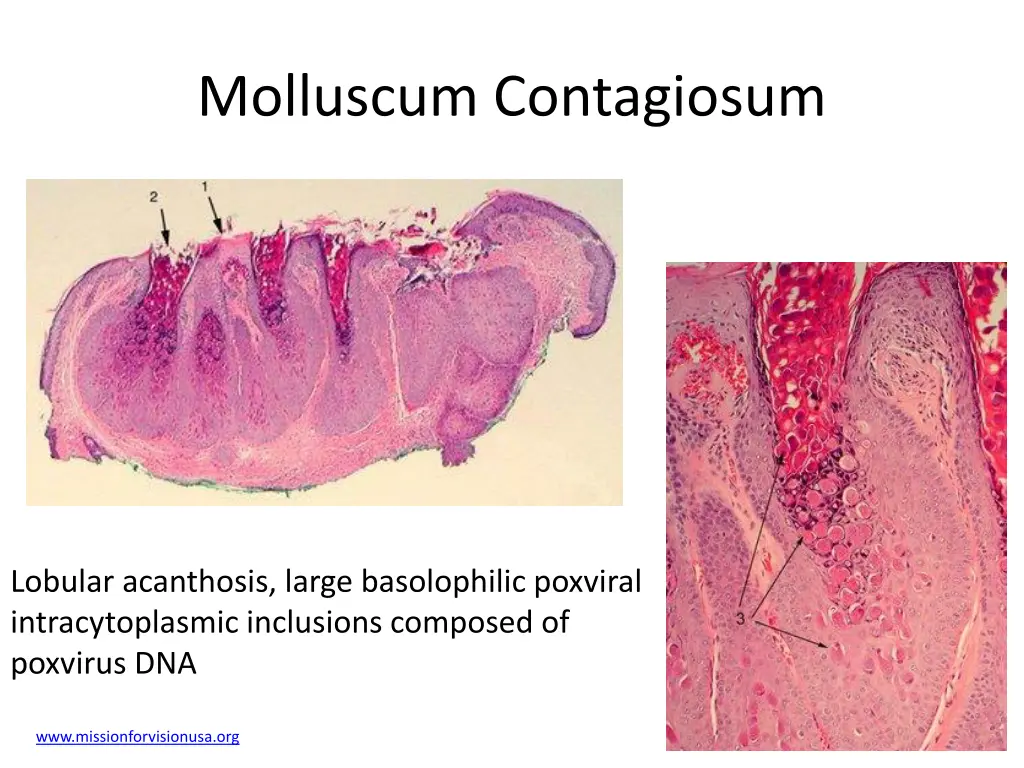 Molluscum Contagiosum

2
1

3

Lobular acanthosis, large basolophilic poxviral intracytoplasmic inclusions composed of poxvirus DNA

www.missionforvisionusa.org